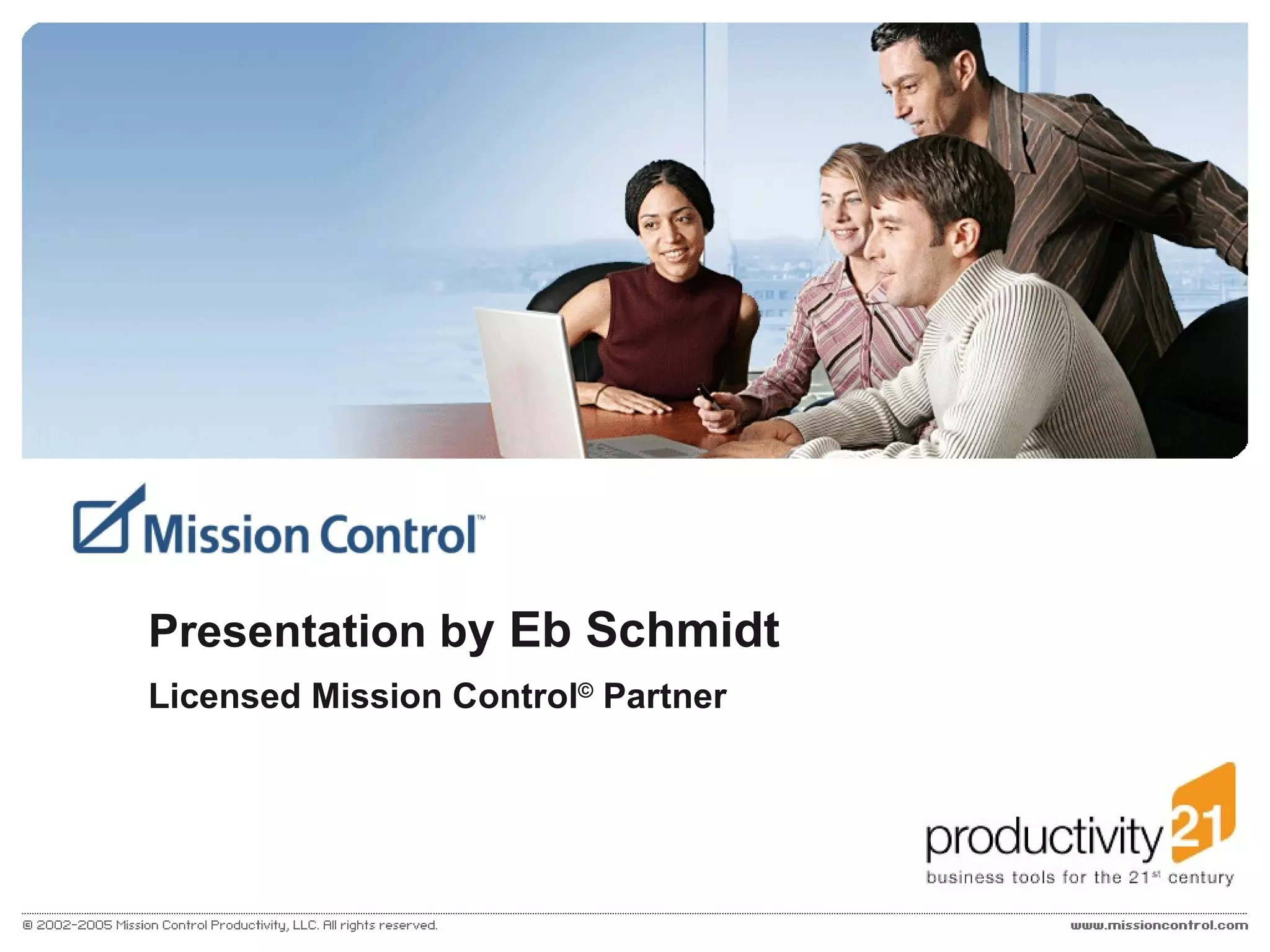 Mission Control™

Presentation by Eb Schmidt

Licensed Mission Control© Partner

productivity 21
business tools for the 21st century

© 2002-2005 Mission Control Productivity, LLC. All rights reserved.

www.missioncontrol.com